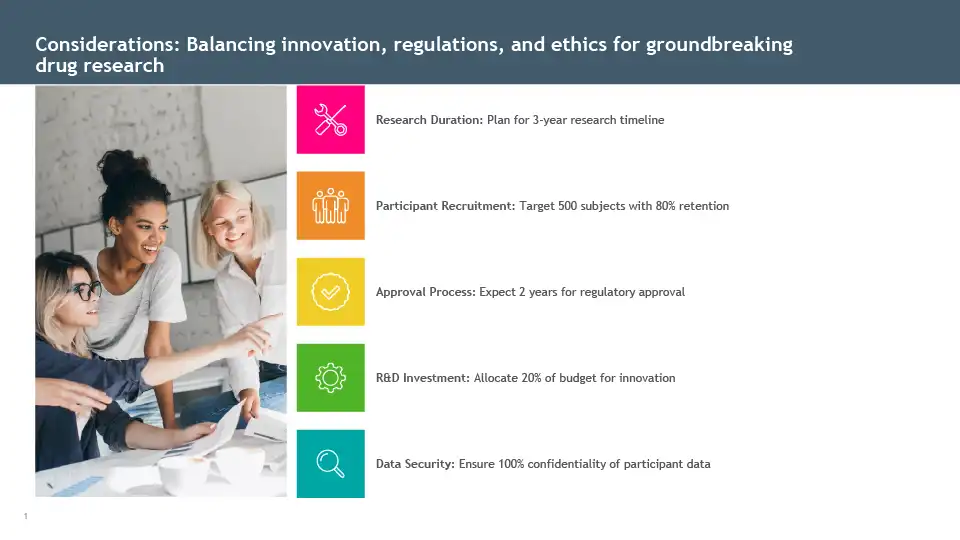 Considerations: Balancing innovation, regulations, and ethics for groundbreaking drug research

Research Duration: Plan for 3-year research timeline

Participant Recruitment: Target 500 subjects with 80% retention

Approval Process: Expect 2 years for regulatory approval

R&D Investment: Allocate 20% of budget for innovation

Data Security: Ensure 100% confidentiality of participant data

1